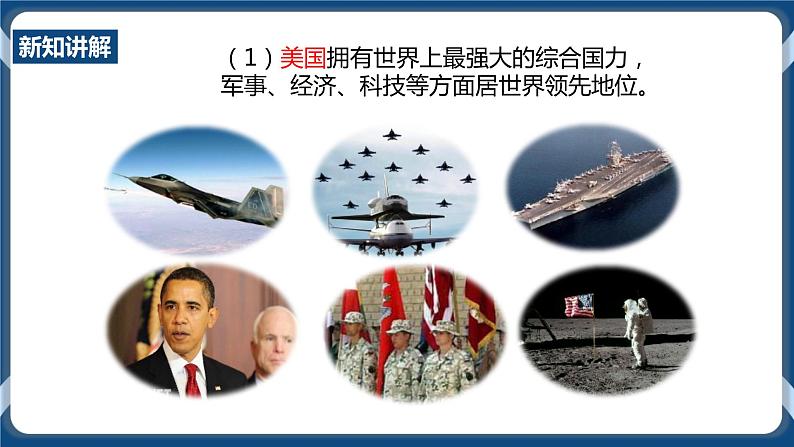 新知讲解

（1）美国拥有世界上最强大的综合国力，军事、经济、科技等方面居世界领先地位。